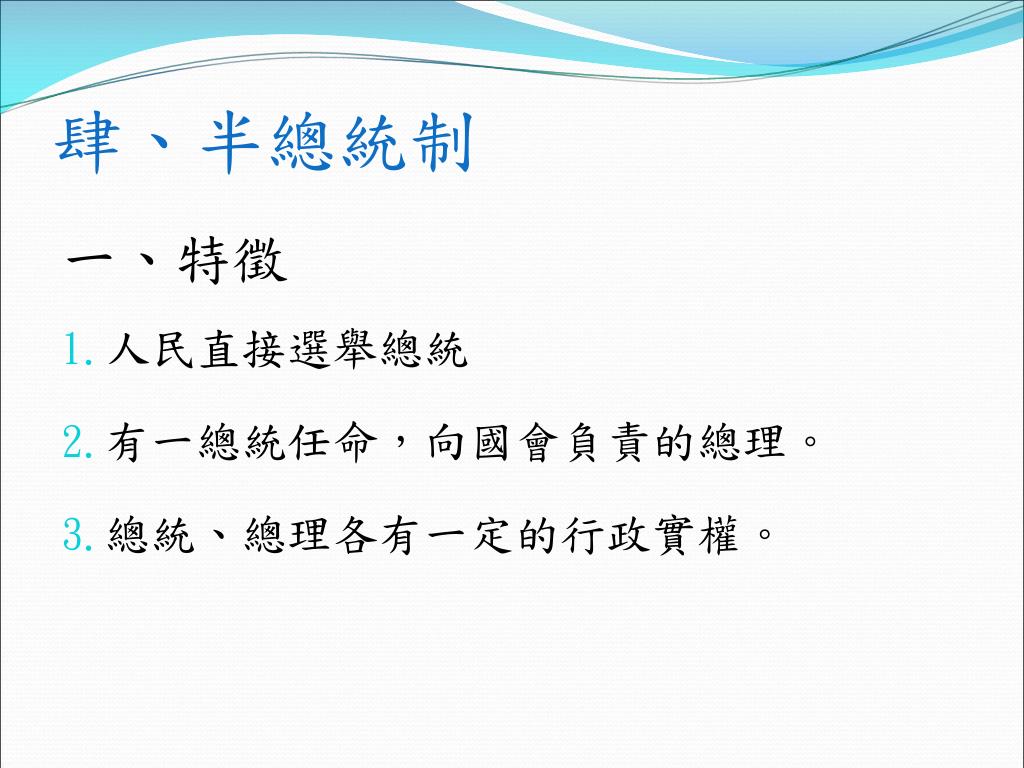 肆、半總統制

一、特徵

1. 人民直接選舉總統

2. 有一總統任命，向國會負責的總理。

3. 總統、總理各有一定的行政實權。